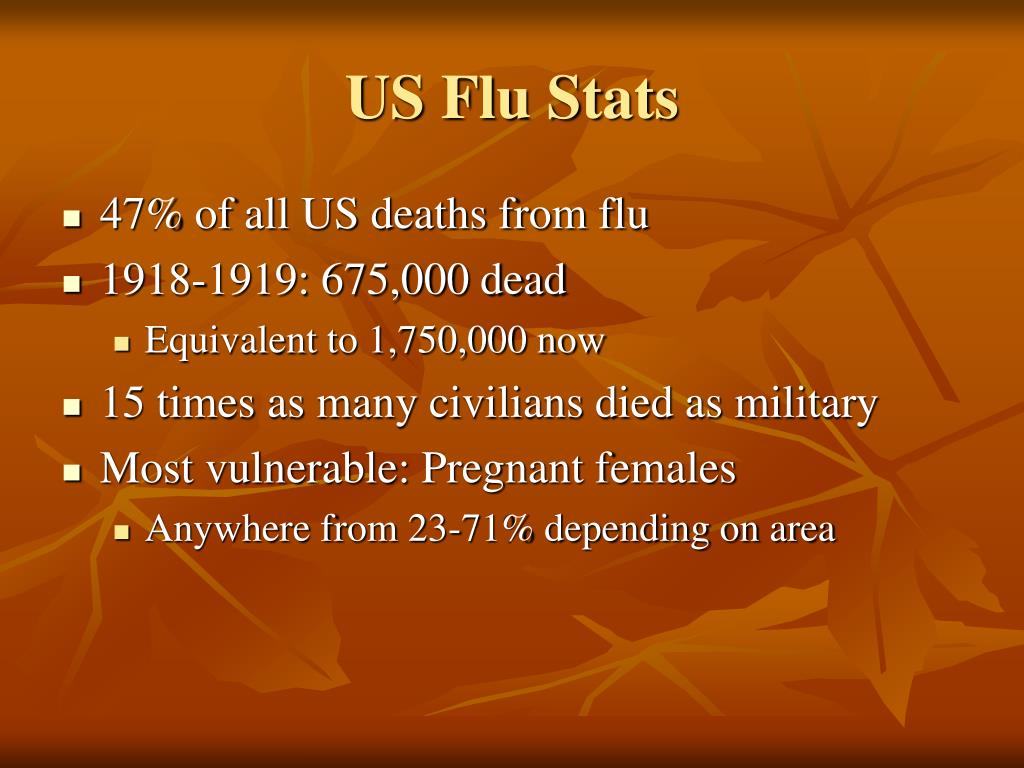 US Flu Stats

- 47% of all US deaths from flu
- 1918-1919: 675,000 dead
  - Equivalent to 1,750,000 now
- 15 times as many civilians died as military
- Most vulnerable: Pregnant females
  - Anywhere from 23-71% depending on area